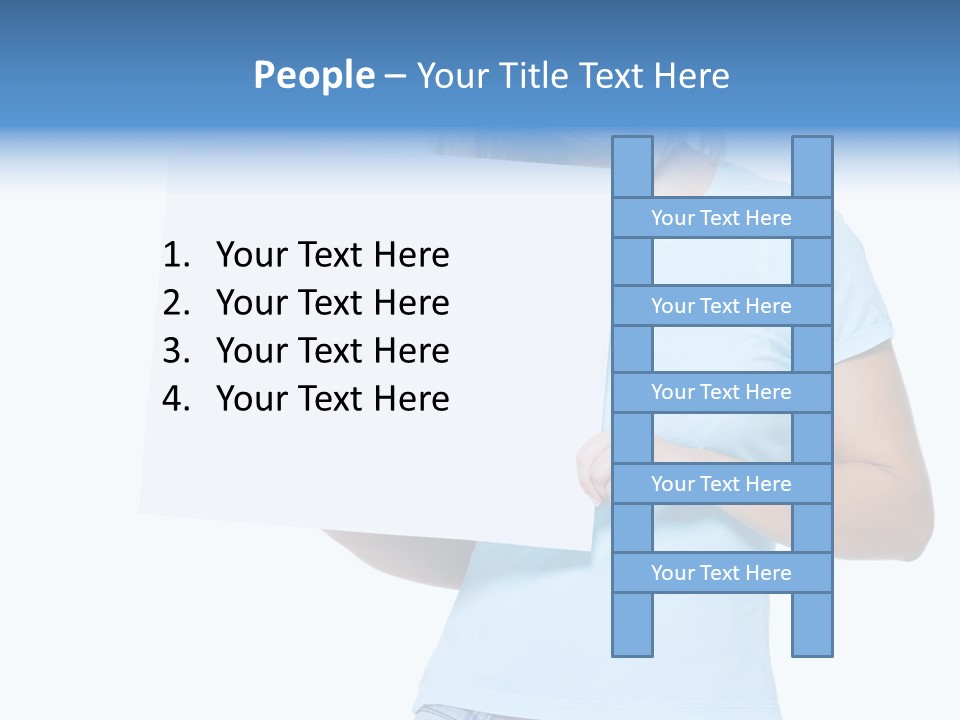 People – Your Title Text Here

1. Your Text Here
2. Your Text Here
3. Your Text Here
4. Your Text Here

Your Text Here
Your Text Here
Your Text Here
Your Text Here
Your Text Here